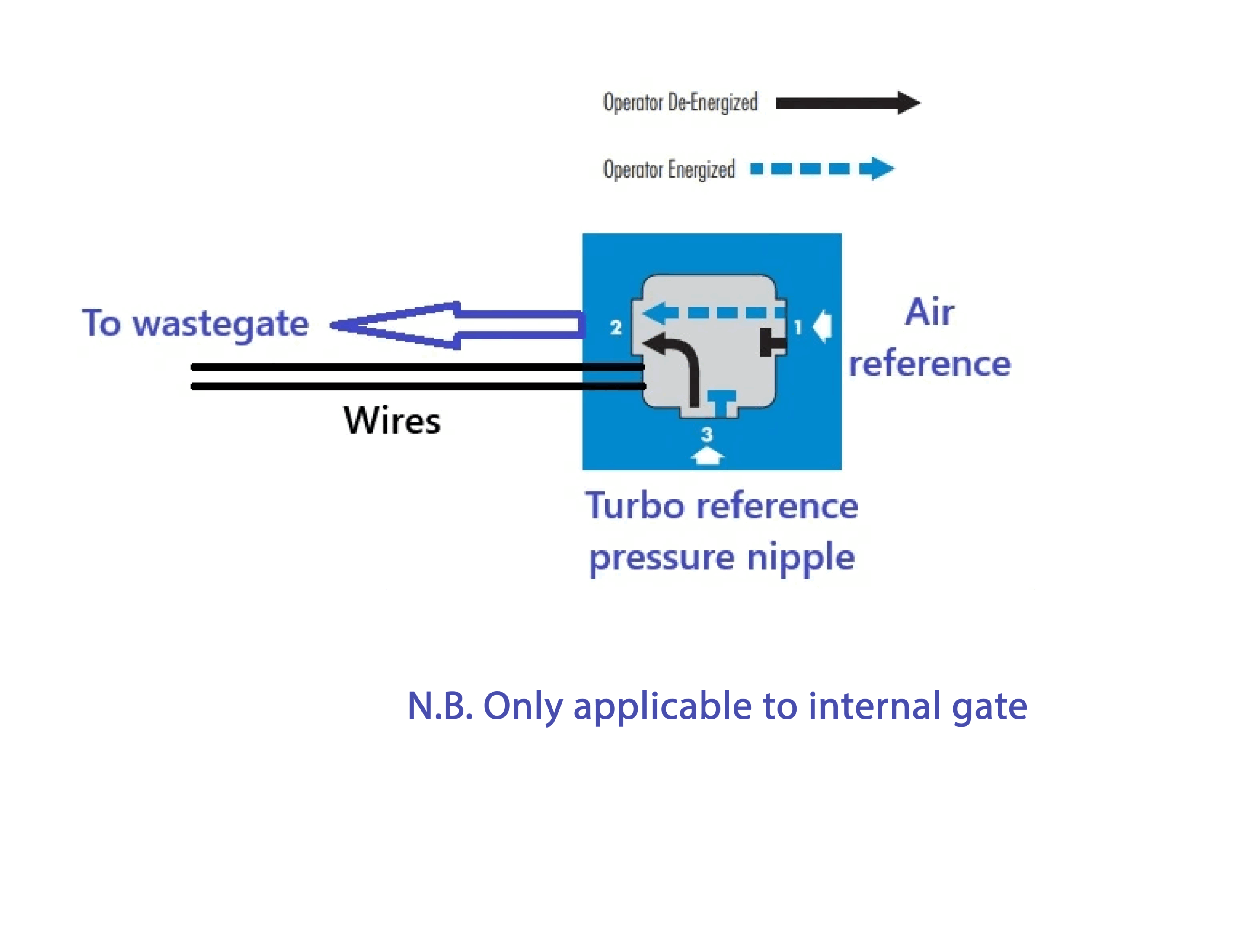 Operator De-Energized

Operator Energized

To wastegate

2

1

Air reference

Wires

3

Turbo reference pressure nipple

N.B. Only applicable to internal gate